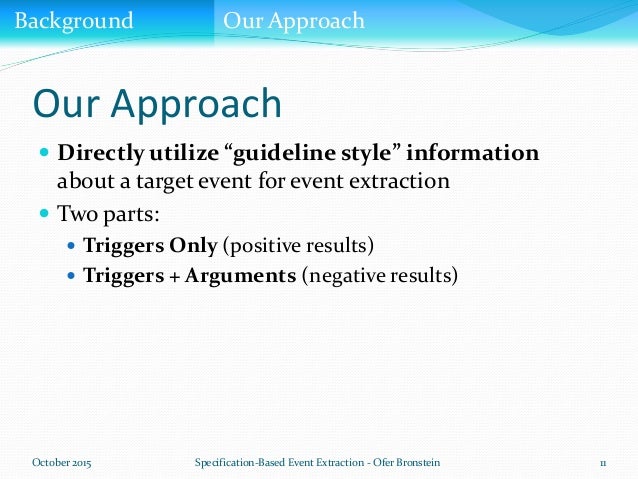 Background Our Approach

Our Approach

Directly utilize “guideline style” information about a target event for event extraction

Two parts:

Triggers Only (positive results)

Triggers + Arguments (negative results)

October 2015 Specification-Based Event Extraction - Ofer Bronstein 11